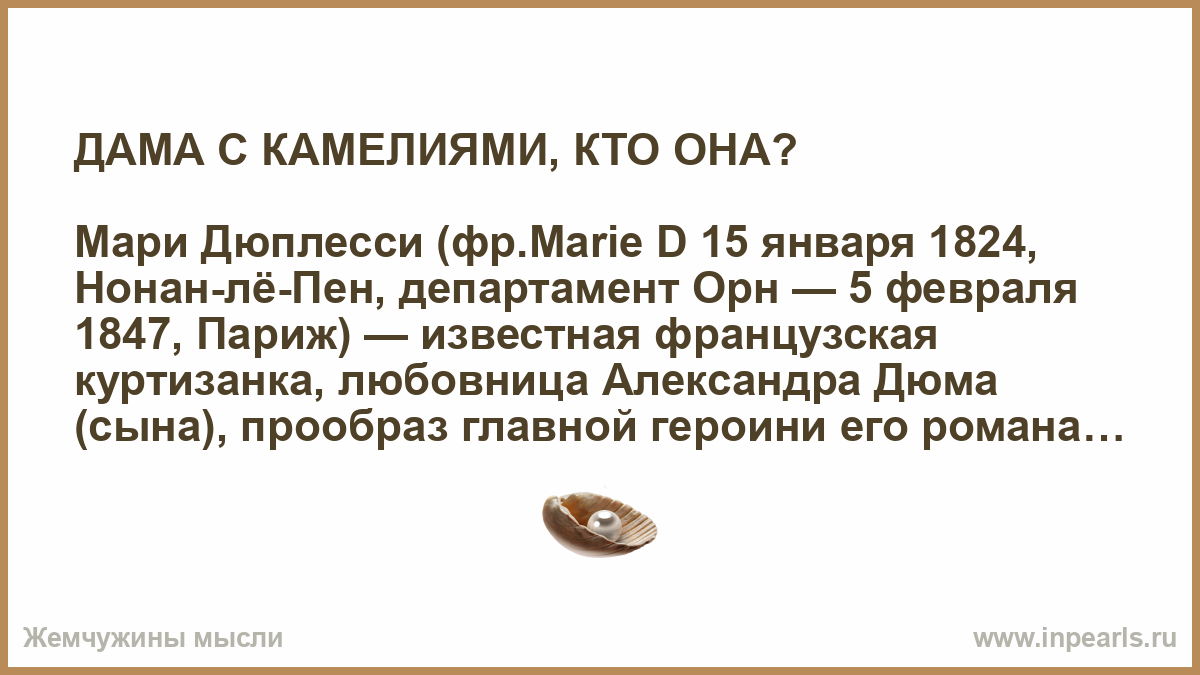 ДАМА С КАМЕЛИЯМИ, КТО ОНА?

Мари Дюплесси (фр.Marie D 15 января 1824, Нонан-лё-Пен, департамент Орн — 5 февраля 1847, Париж) — известная французская куртизанка, любовница Александра Дюма (сына), прообраз главной героини его романа…

Жемчужины мысли

www.inpearls.ru